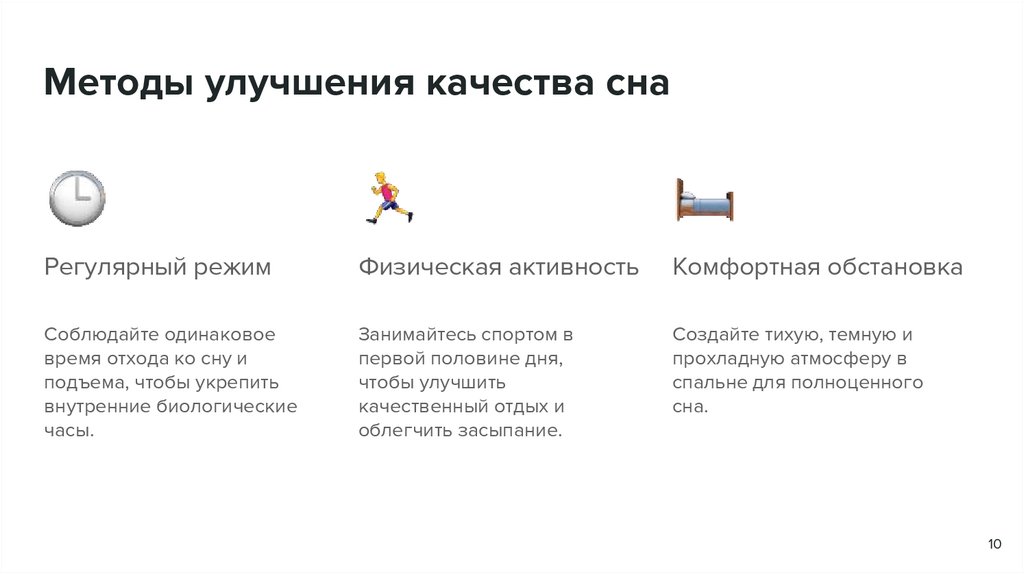 Методы улучшения качества сна

Регулярный режим

Соблюдайте одинаковое время отхода ко сну и подъема, чтобы укрепить внутренние биологические часы.

Физическая активность

Занимайтесь спортом в первой половине дня, чтобы улучшить качественный отдых и облегчить засыпание.

Комфортная обстановка

Создайте тихую, темную и прохладную атмосферу в спальне для полноценного сна.

10